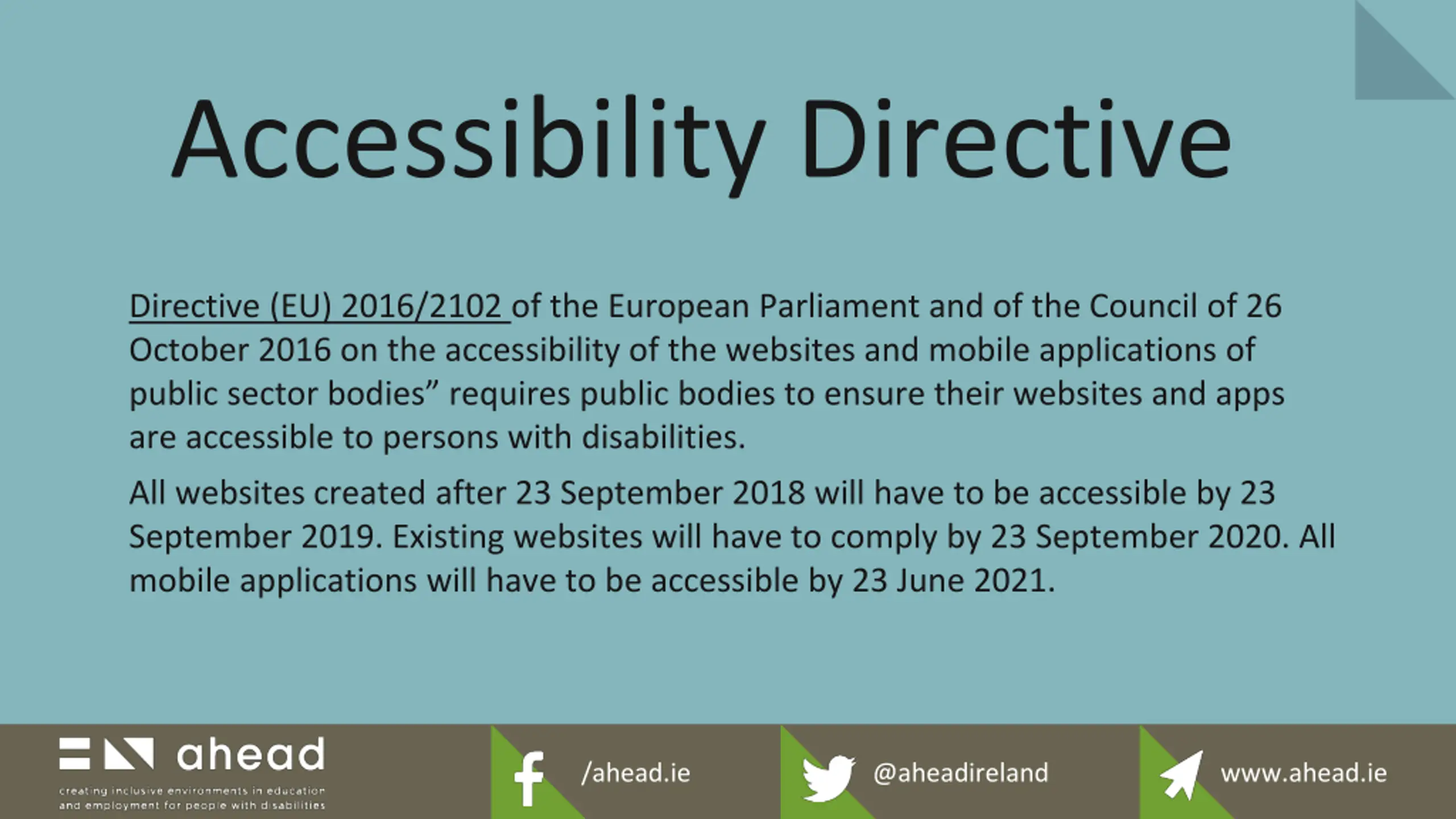 Accessibility Directive

Directive (EU) 2016/2102 of the European Parliament and of the Council of 26 October 2016 on the accessibility of the websites and mobile applications of public sector bodies” requires public bodies to ensure their websites and apps are accessible to persons with disabilities.

All websites created after 23 September 2018 will have to be accessible by 23 September 2019. Existing websites will have to comply by 23 September 2020. All mobile applications will have to be accessible by 23 June 2021.

ahead
creating inclusive environments in education and employment for people with disabilities

/ahead.ie

@aheadireland

www.ahead.ie